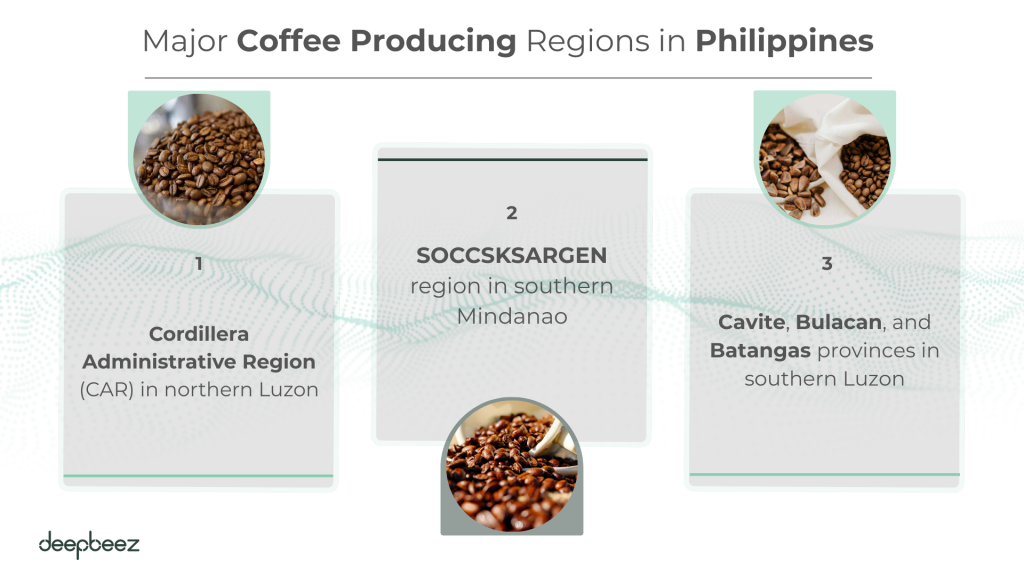 Major Coffee Producing Regions in Philippines

1

Cordillera Administrative Region (CAR) in northern Luzon

2

SOCCSKSARGEN region in southern Mindanao

3

Cavite, Bulacan, and Batangas provinces in southern Luzon

deepbeez